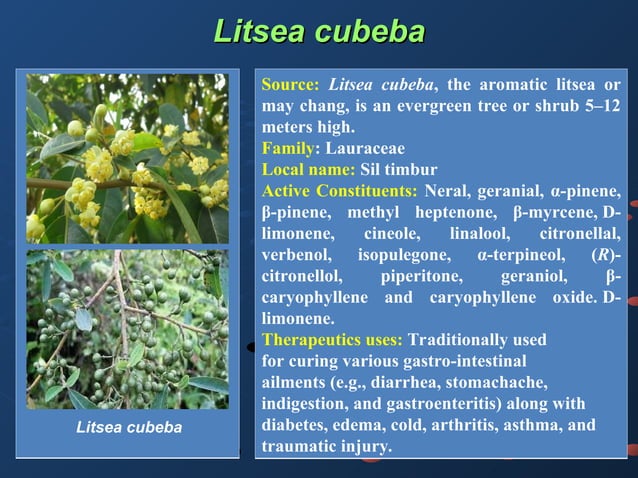 Litsea cubeba

Litsea cubeba

Source: Litsea cubeba, the aromatic litsea or may chang, is an evergreen tree or shrub 5–12 meters high.
Family: Lauraceae
Local name: Sil timbur
Active Constituents: Neral, geranial, α-pinene, β-pinene, methyl heptenone, β-myrcene, D-limonene, cineole, linalool, citronellal, verbenol, isopulegone, α-terpineol, (R)-citronellol, piperitone, geraniol, β-caryophyllene and caryophyllene oxide. D-limonene.
Therapeutics uses: Traditionally used for curing various gastro-intestinal ailments (e.g., diarrhea, stomachache, indigestion, and gastroenteritis) along with diabetes, edema, cold, arthritis, asthma, and traumatic injury.